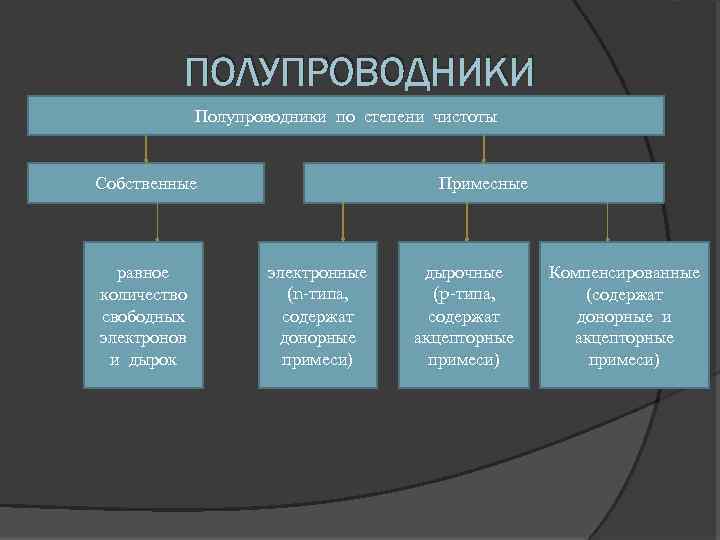 ПОЛУПРОВОДНИКИ

Полупроводники по степени чистоты

Собственные

Примесные

равное количество свободных электронов и дырок

электронные (n-типа, содержат донорные примеси)

дырочные (p-типа, содержат акцепторные примеси)

Компенсированные (содержат донорные и акцепторные примеси)